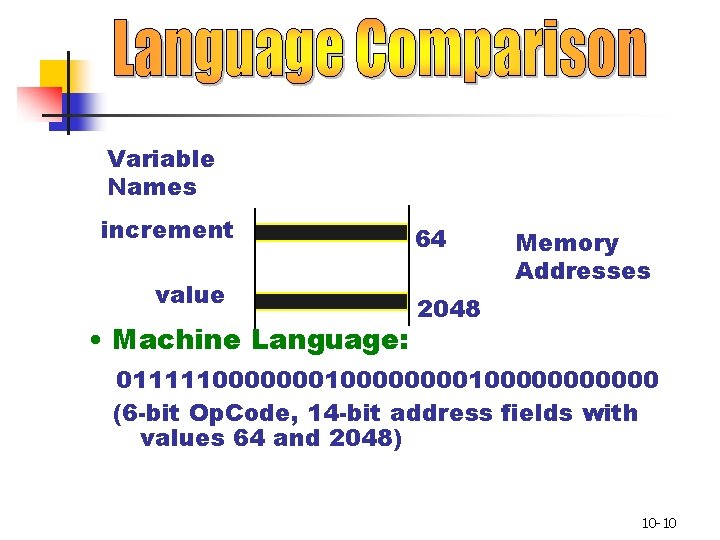 Language Comparison

Variable Names

increment

value

64

2048

Memory Addresses

• Machine Language:

0111110000000100000000100000000000

(6-bit OpCode, 14-bit address fields with values 64 and 2048)

10-10